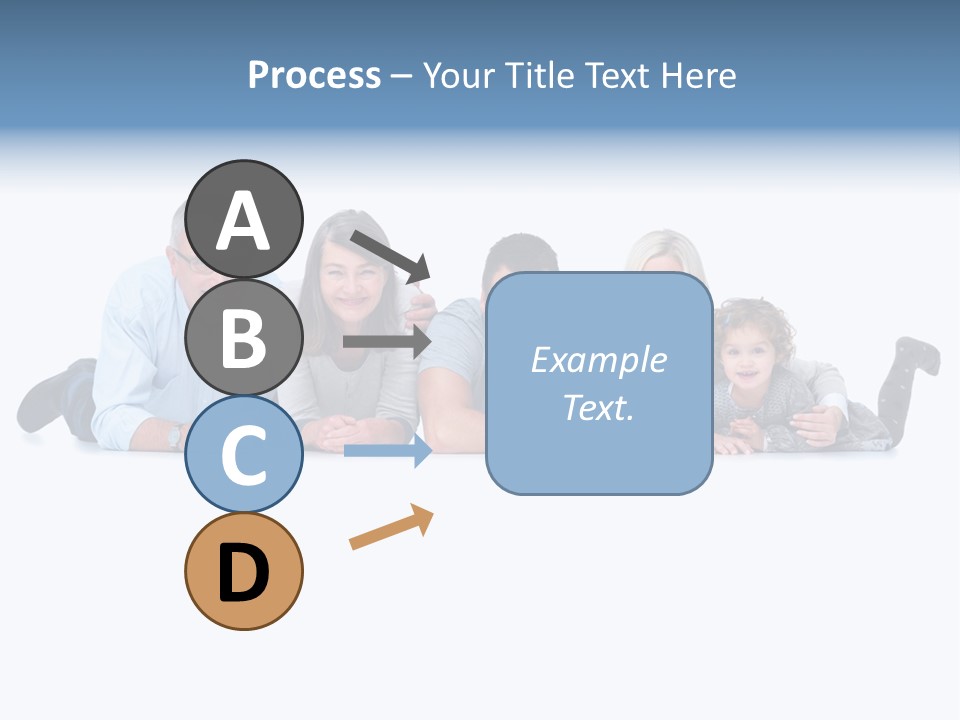 Process – Your Title Text Here

A

B

C

D

Example Text.